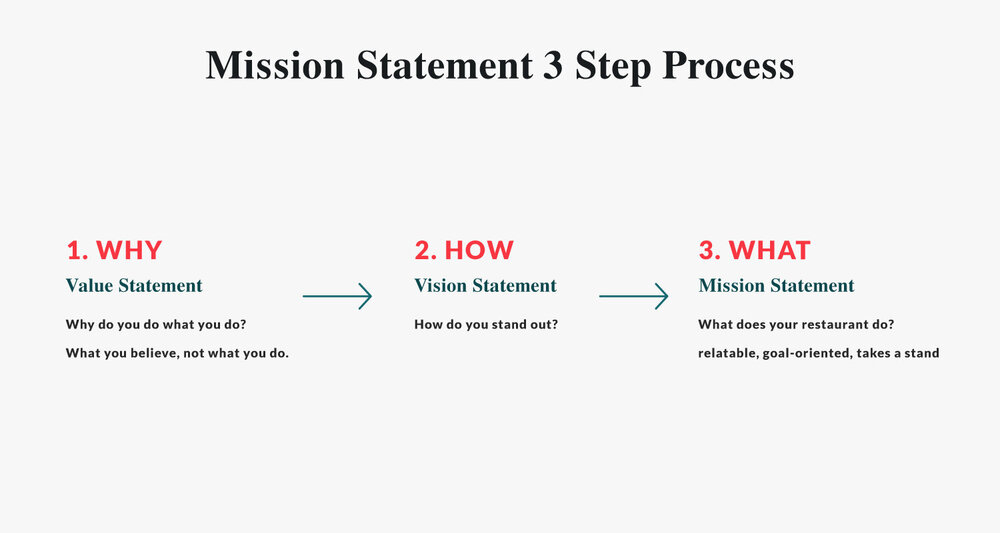 Mission Statement 3 Step Process

1. WHY
Value Statement
Why do you do what you do?
What you believe, not what you do.

2. HOW
Vision Statement
How do you stand out?

3. WHAT
Mission Statement
What does your restaurant do?
relatable, goal-oriented, takes a stand